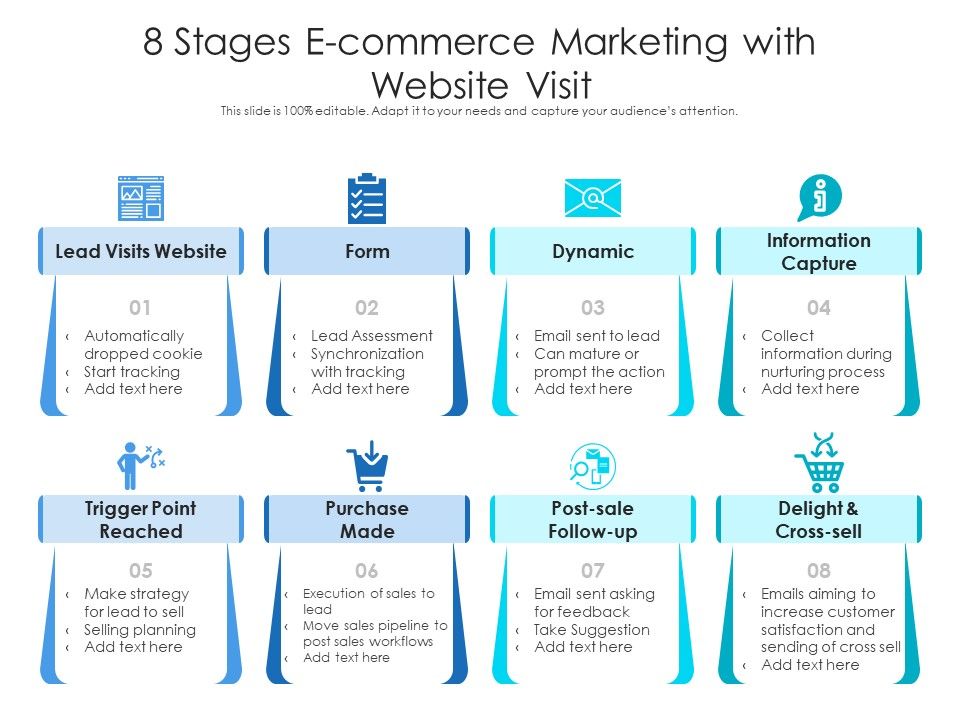 8 Stages E-commerce Marketing with Website Visit

This slide is 100% editable. Adapt it to your needs and capture your audience's attention.

Lead Visits Website

01

‹ Automatically dropped cookie
‹ Start tracking
‹ Add text here

Form

02

‹ Lead Assessment
‹ Synchronization with tracking
‹ Add text here

Dynamic

03

‹ Email sent to lead
‹ Can mature or prompt the action
‹ Add text here

Information Capture

04

‹ Collect information during nurturing process
‹ Add text here

Trigger Point Reached

05

‹ Make strategy for lead to sell
‹ Selling planning
‹ Add text here

Purchase Made

06

‹ Execution of sales to lead
‹ Move sales pipeline to post sales workflows
‹ Add text here

Post-sale Follow-up

07

‹ Email sent asking for feedback
‹ Take Suggestion
‹ Add text here

Delight & Cross-sell

08

‹ Emails aiming to increase customer satisfaction and sending of cross sell
‹ Add text here